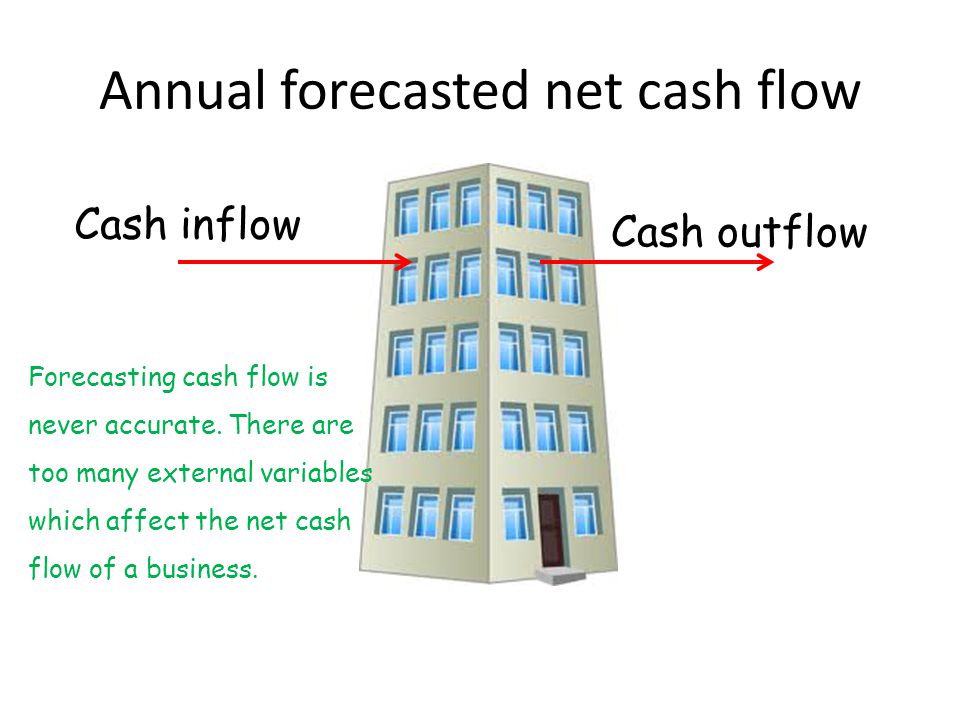 Annual forecasted net cash flow

Cash inflow

Cash outflow

Forecasting cash flow is never accurate. There are too many external variables which affect the net cash flow of a business.